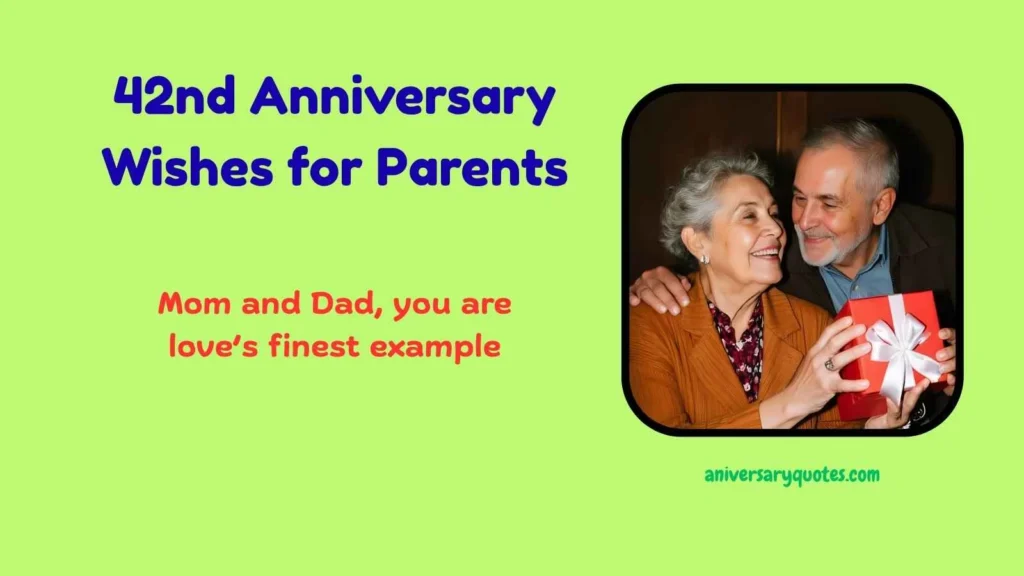 42nd Anniversary Wishes for Parents

Mom and Dad, you are love's finest example

aniversaryquotes.com